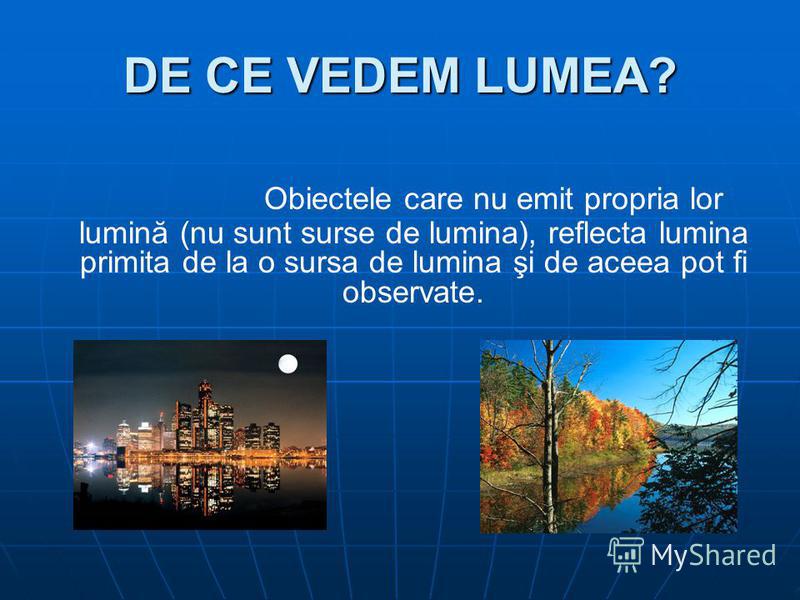 DE CE VEDEM LUMEA?

Obiectele care nu emit propria lor lumină (nu sunt surse de lumina), reflecta lumina primita de la o sursa de lumina şi de aceea pot fi observate.

MyShared